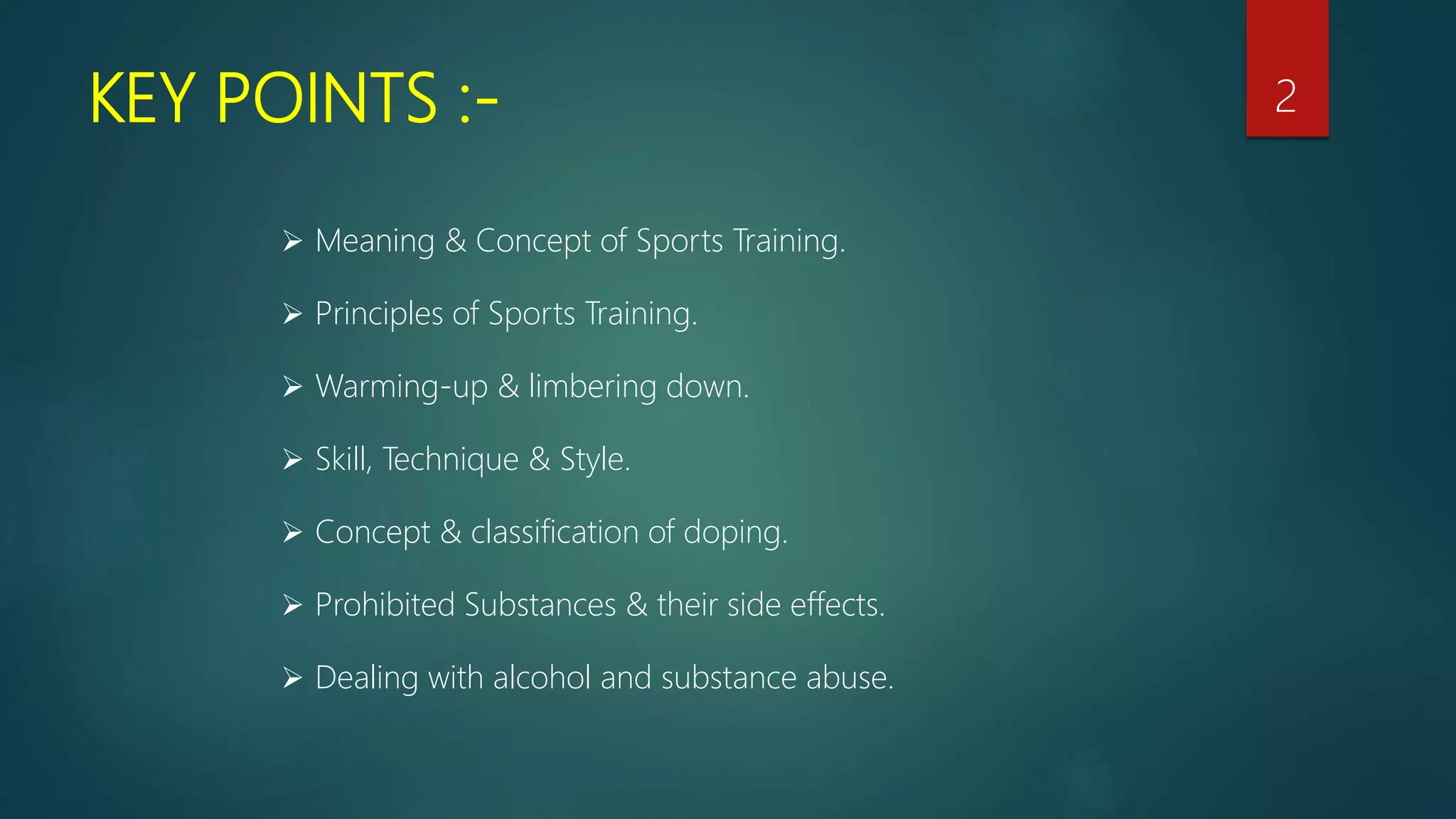 KEY POINTS :-

2

➢ Meaning & Concept of Sports Training.

➢ Principles of Sports Training.

➢ Warming-up & limbering down.

➢ Skill, Technique & Style.

➢ Concept & classification of doping.

➢ Prohibited Substances & their side effects.

➢ Dealing with alcohol and substance abuse.